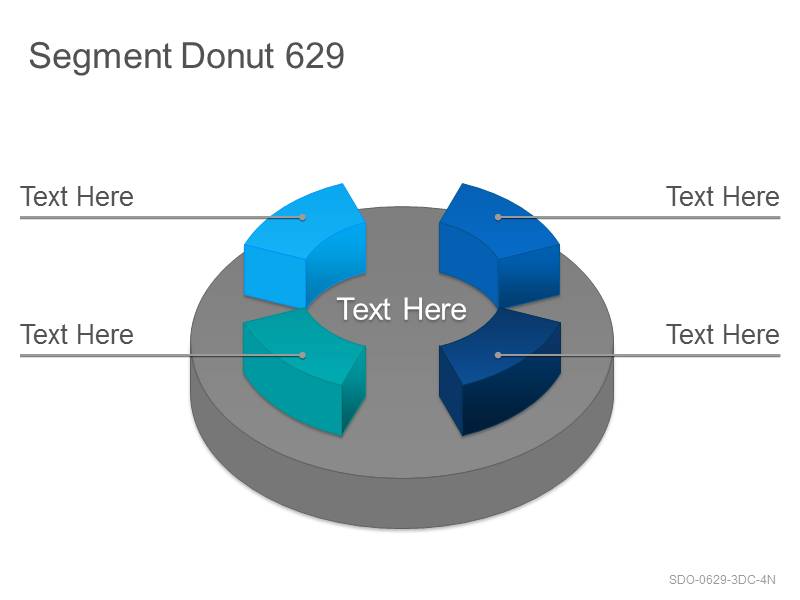 Segment Donut 629

Text Here

Text Here

Text Here

Text Here

Text Here

SDO-0629-3DC-4N